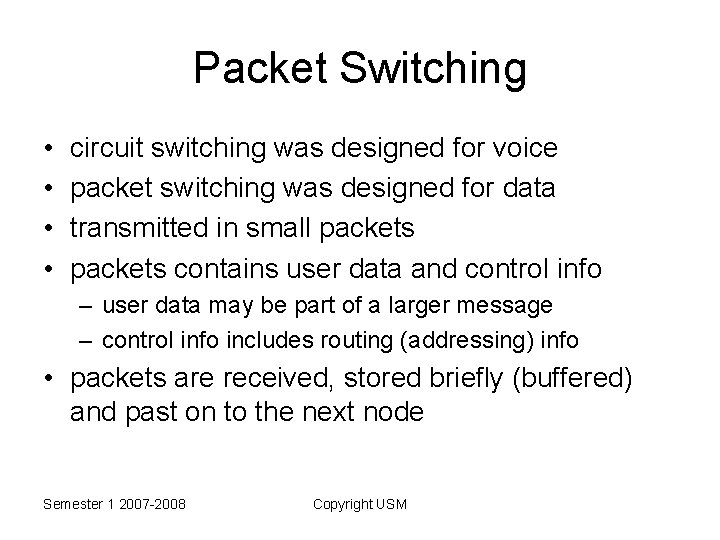 Packet Switching

• circuit switching was designed for voice
• packet switching was designed for data
• transmitted in small packets
• packets contains user data and control info
  – user data may be part of a larger message
  – control info includes routing (addressing) info
• packets are received, stored briefly (buffered) and past on to the next node

Semester 1 2007-2008

Copyright USM